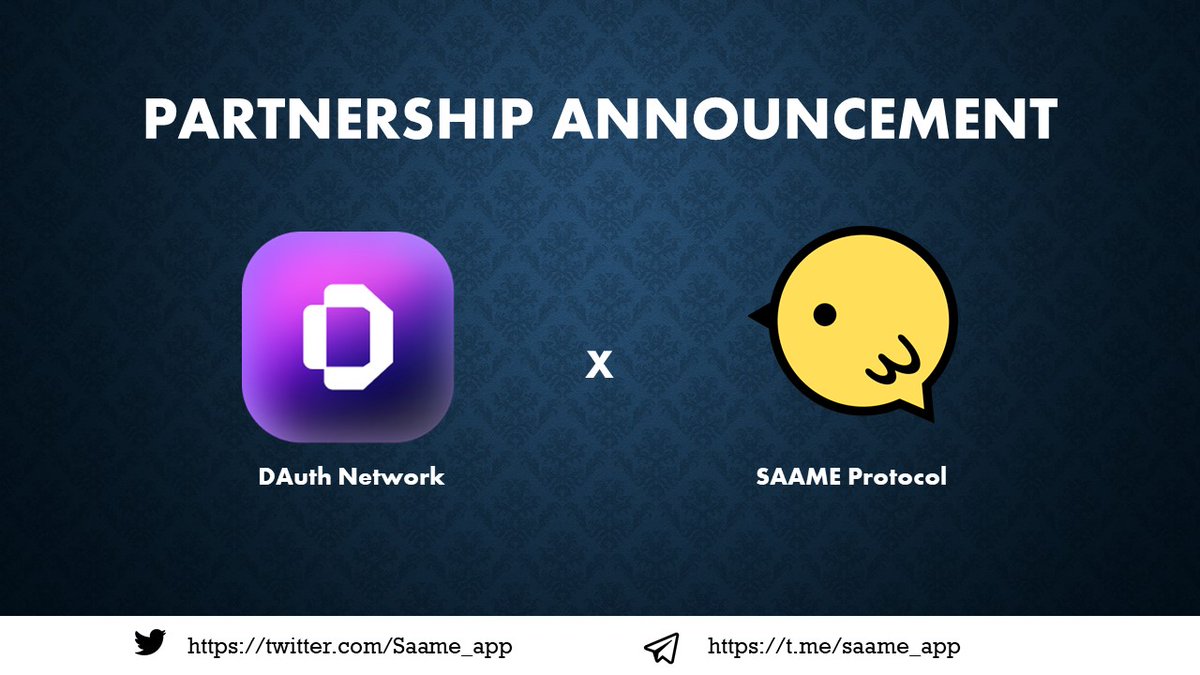 PARTNERSHIP ANNOUNCEMENT

DAuth Network

X

SAAME Protocol

https://twitter.com/Saame_app

https://t.me/saame_app